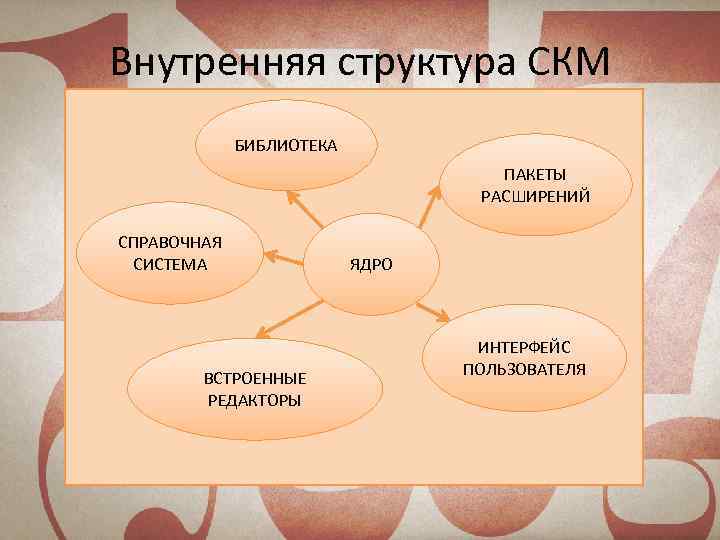 Внутренняя структура СКМ

БИБЛИОТЕКА

ПАКЕТЫ РАСШИРЕНИЙ

СПРАВОЧНАЯ СИСТЕМА

ЯДРО

ИНТЕРФЕЙС ПОЛЬЗОВАТЕЛЯ

ВСТРОЕННЫЕ РЕДАКТОРЫ